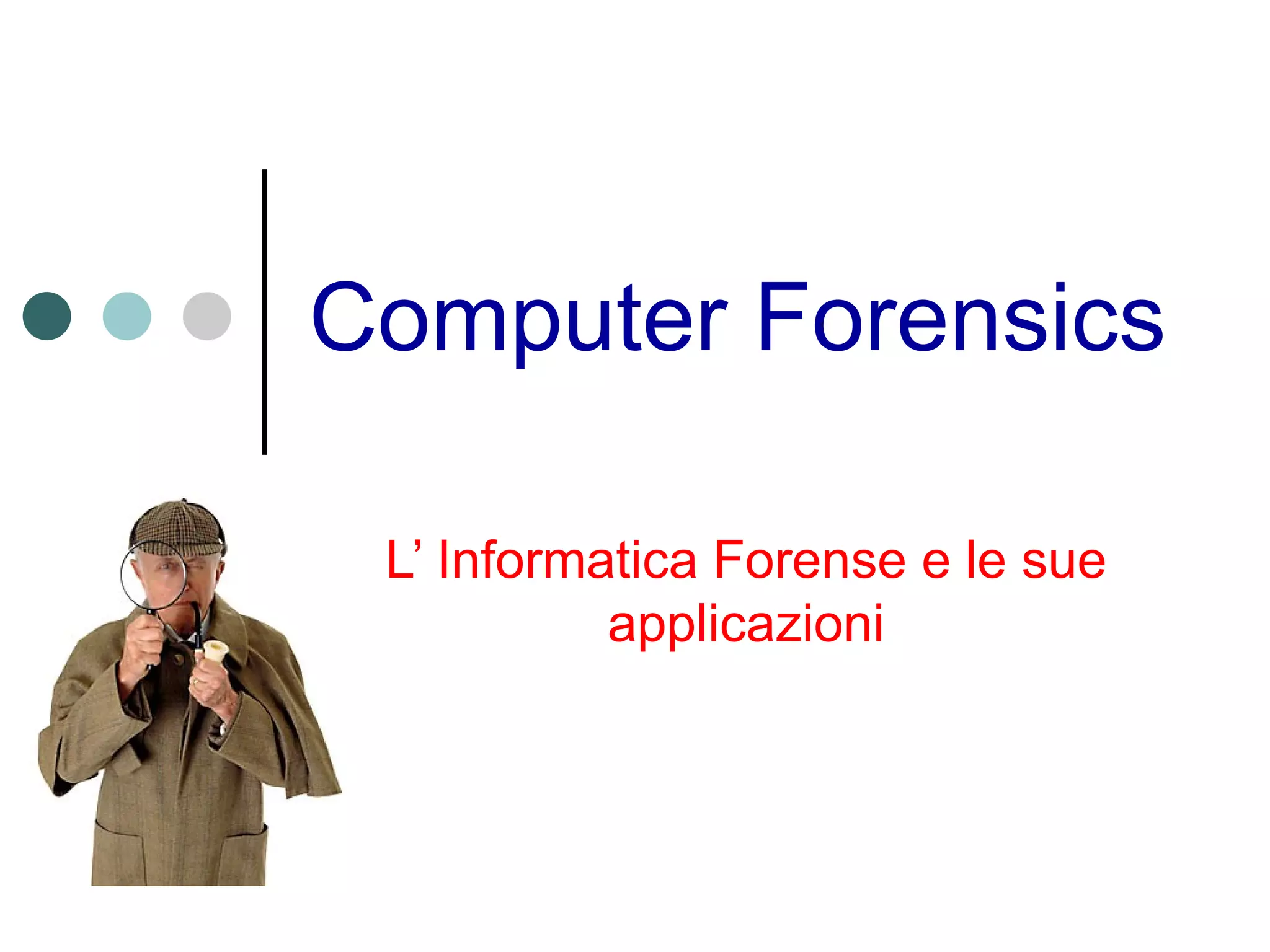 Computer Forensics

L’ Informatica Forense e le sue applicazioni